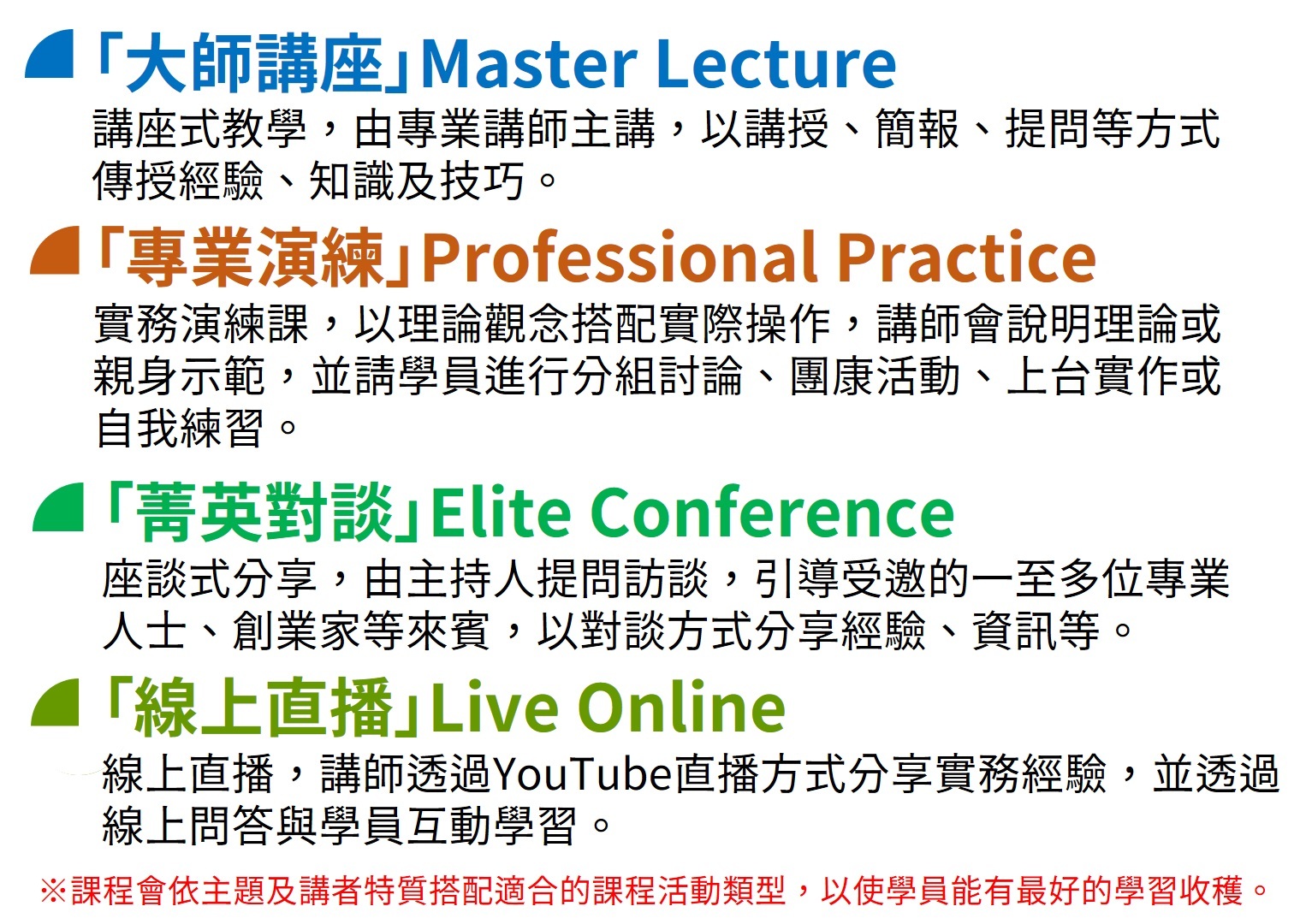 「大師講座」Master Lecture

講座式教學，由專業講師主講，以講授、簡報、提問等方式傳授經驗、知識及技巧。

「專業演練」Professional Practice

實務演練課，以理論觀念搭配實際操作，講師會說明理論或親身示範，並請學員進行分組討論、團康活動、上台實作或自我練習。

「菁英對談」Elite Conference

座談式分享，由主持人提問訪談，引導受邀的一至多位專業人士、創業家等來賓，以對談方式分享經驗、資訊等。

「線上直播」Live Online

線上直播，講師透過YouTube直播方式分享實務經驗，並透過線上問答與學員互動學習。

※課程會依主題及講者特質搭配適合的課程活動類型，以使學員能有最好的學習收穫。